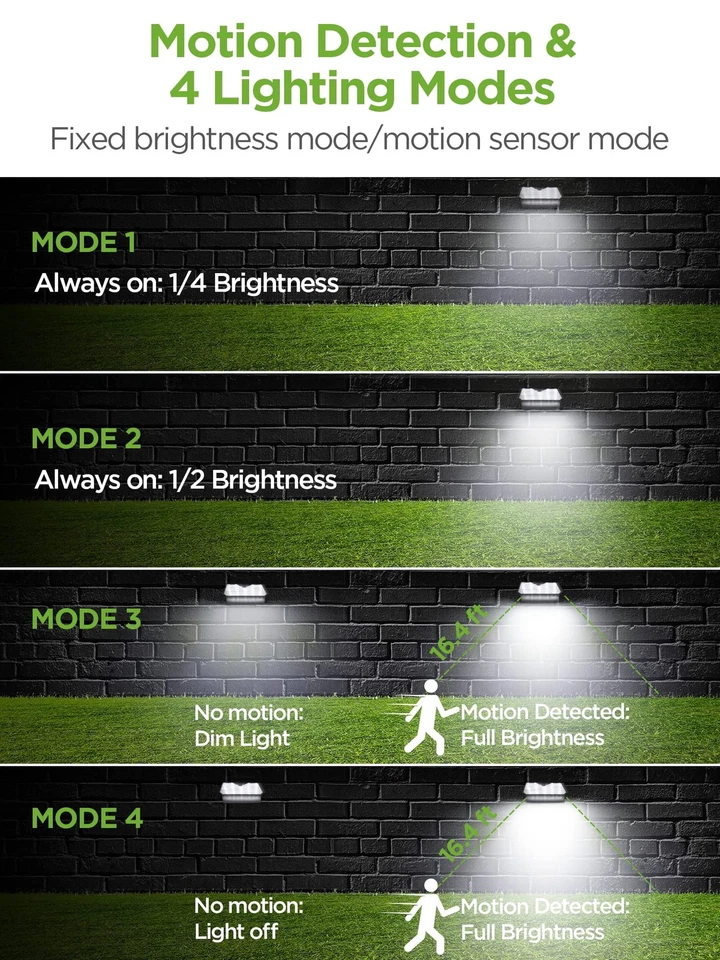 Motion Detection & 4 Lighting Modes

Fixed brightness mode/motion sensor mode

MODE 1

Always on: 1/4 Brightness

MODE 2

Always on: 1/2 Brightness

MODE 3

16.4 ft

No motion: Dim Light

Motion Detected: Full Brightness

MODE 4

16.4 ft

No motion: Light off

Motion Detected: Full Brightness